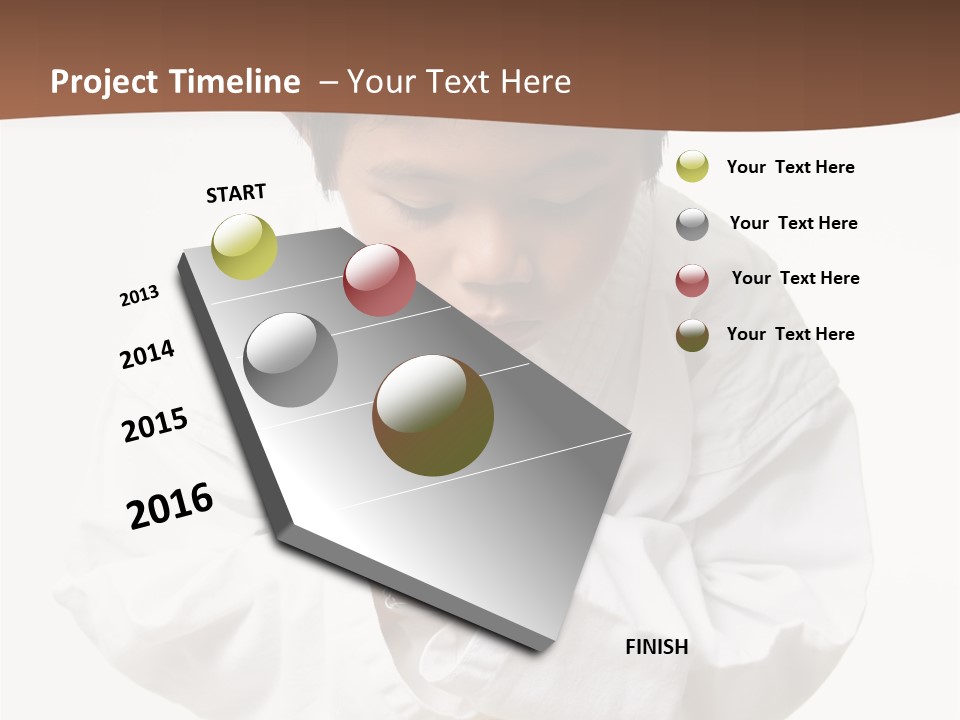 Project Timeline – Your Text Here

START

2013

2014

2015

2016

FINISH

Your Text Here

Your Text Here

Your Text Here

Your Text Here